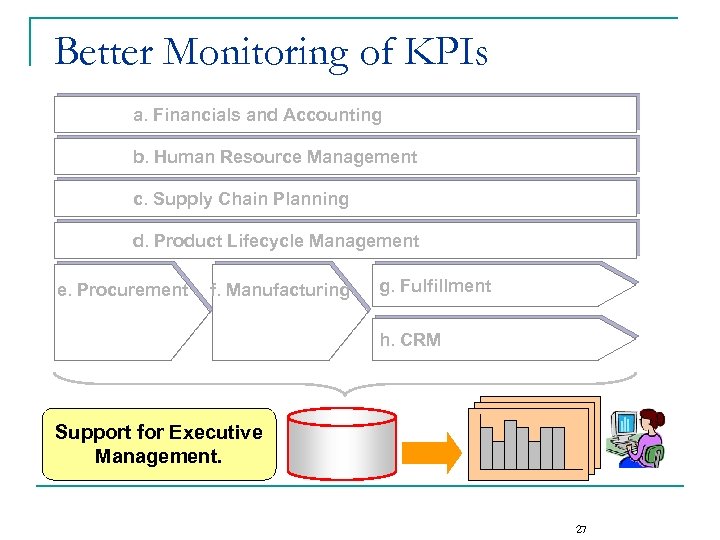 Better Monitoring of KPIs

a. Financials and Accounting

b. Human Resource Management

c. Supply Chain Planning

d. Product Lifecycle Management

e. Procurement

f. Manufacturing

g. Fulfillment

h. CRM

Support for Executive Management.

27